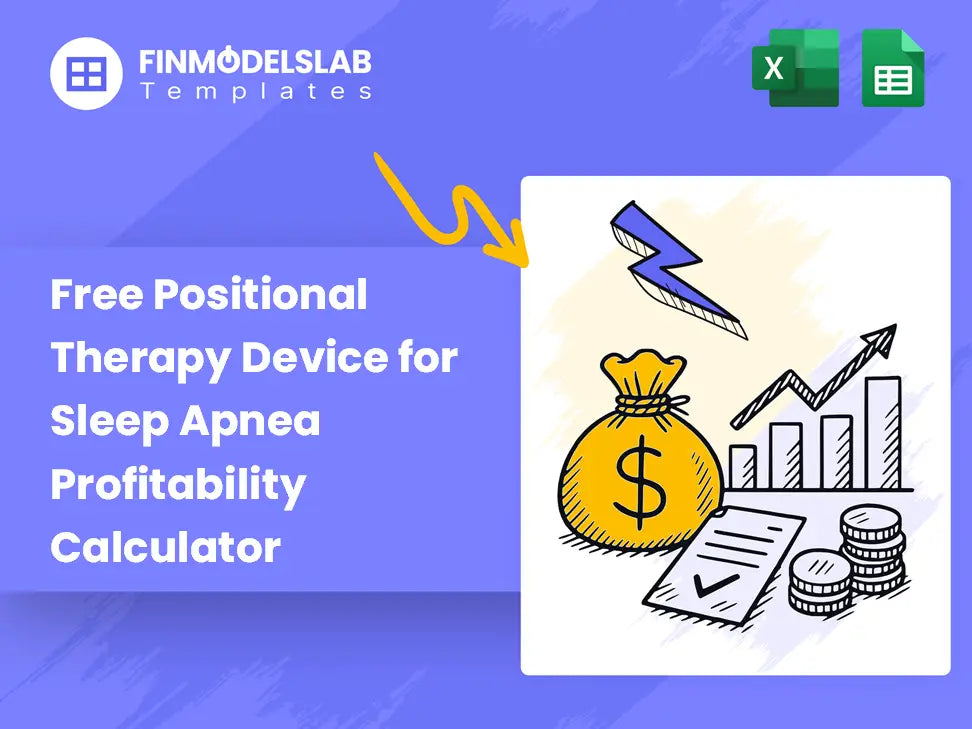 FINMODELSLAB
Templates

X

Free Positional Therapy Device for Sleep Apnea Profitability Calculator

$